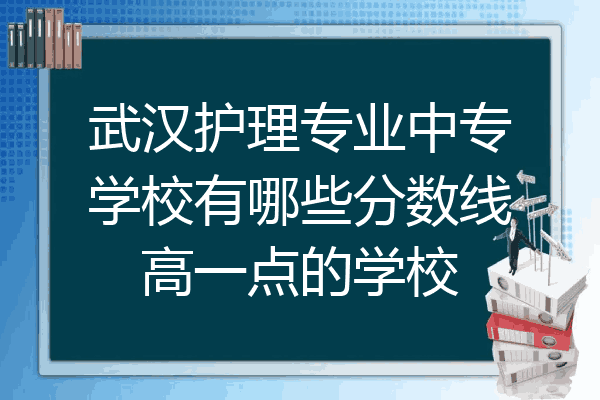 武汉护理专业中专学校有哪些分数线高一点的学校